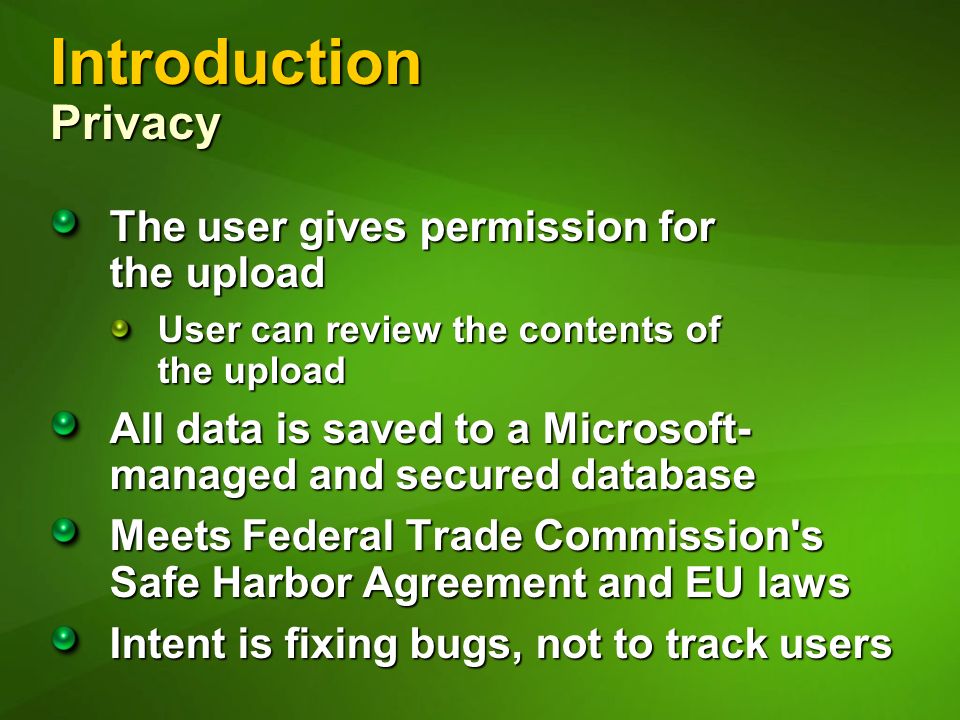 Introduction
Privacy

The user gives permission for the upload

User can review the contents of the upload

All data is saved to a Microsoft-managed and secured database

Meets Federal Trade Commission's Safe Harbor Agreement and EU laws

Intent is fixing bugs, not to track users